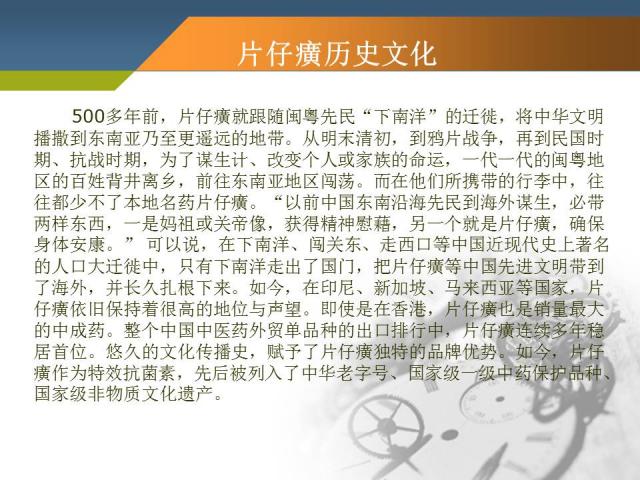 片仔癀历史文化

500多年前，片仔癀就跟随闽粤先民“下南洋”的迁徙，将中华文明播撒到东南亚乃至更遥远的地带。从明末清初，到鸦片战争，再到民国时期、抗战时期，为了谋生计、改变个人或家族的命运，一代一代的闽粤地区的百姓背井离乡，前往东南亚地区闯荡。而在他们所携带的行李中，往往都少不了本地名药片仔癀。“以前中国东南沿海先民到海外谋生，必带两样东西，一是妈祖或关帝像，获得精神慰藉，另一个就是片仔癀，确保身体安康。”可以说，在下南洋、闯关东、走西口等中国近现代史上著名的人口大迁徙中，只有下南洋走出了国门，把片仔癀等中国先进文明带到了海外，并长久扎根下来。如今，在印尼、新加坡、马来西亚等国家，片仔癀依旧保持着很高的地位与声望。即使是在香港，片仔癀也是销量最大的中成药。整个中国中医药外贸单品种的出口排行中，片仔癀连续多年稳居首位。悠久的文化传播史，赋予了片仔癀独特的品牌优势。如今，片仔癀作为特效抗菌素，先后被列入了中华老字号、国家级一级中药保护品种、国家级非物质文化遗产。